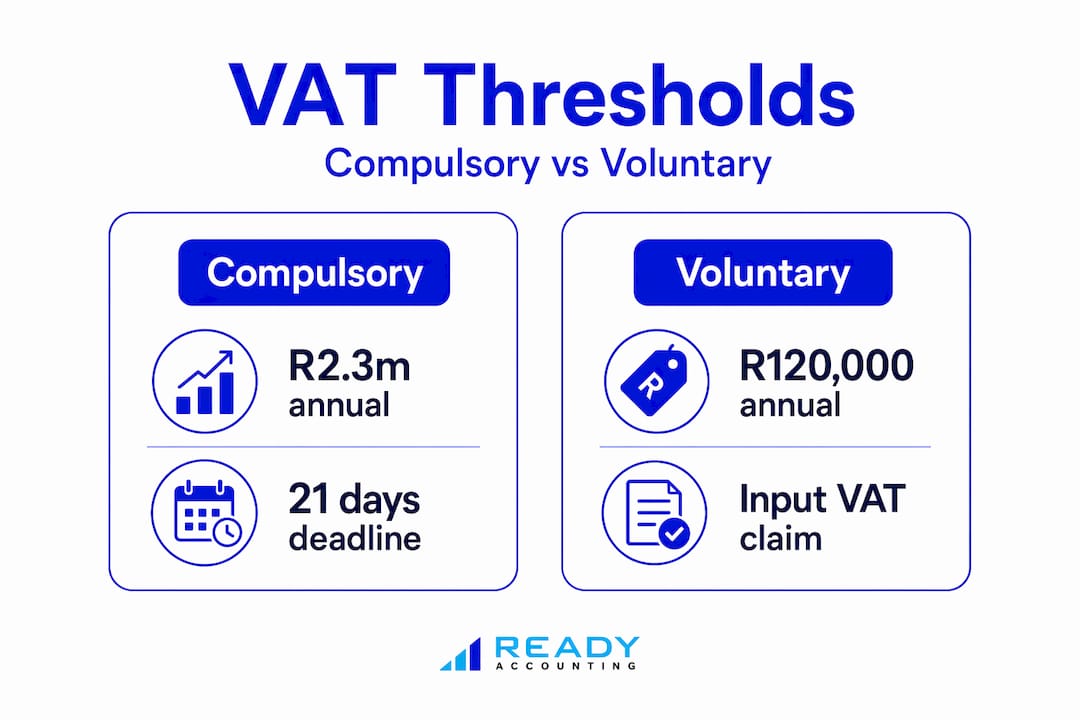 VAT Thresholds
Compulsory vs Voluntary

Compulsory

R2.3m
annual

21 days
deadline

Voluntary

R
R120,000
annual

Input VAT
claim

READY
ACCOUNTING